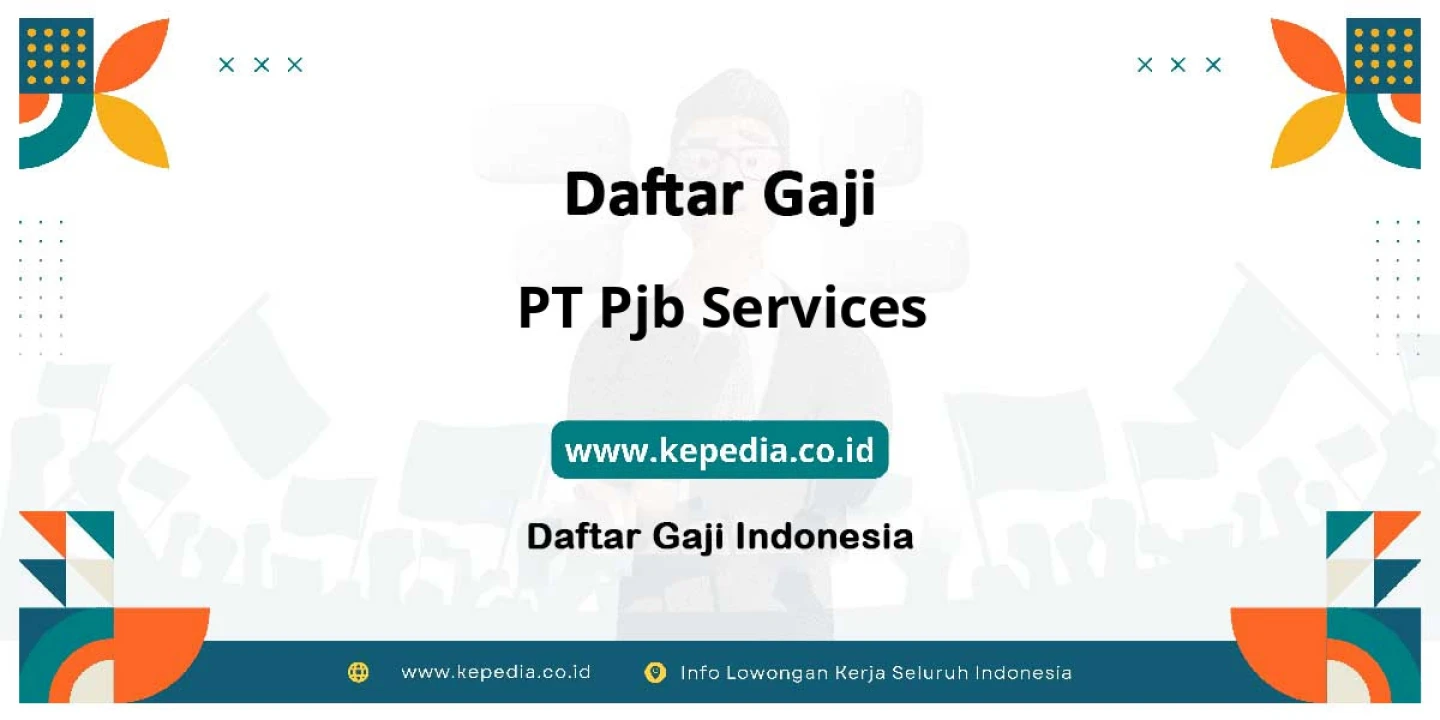 Daftar Gaji

PT Pjb Services

www.kepedia.co.id

Daftar Gaji Indonesia

www.kepedia.co.id Info Lowongan Kerja Seluruh Indonesia